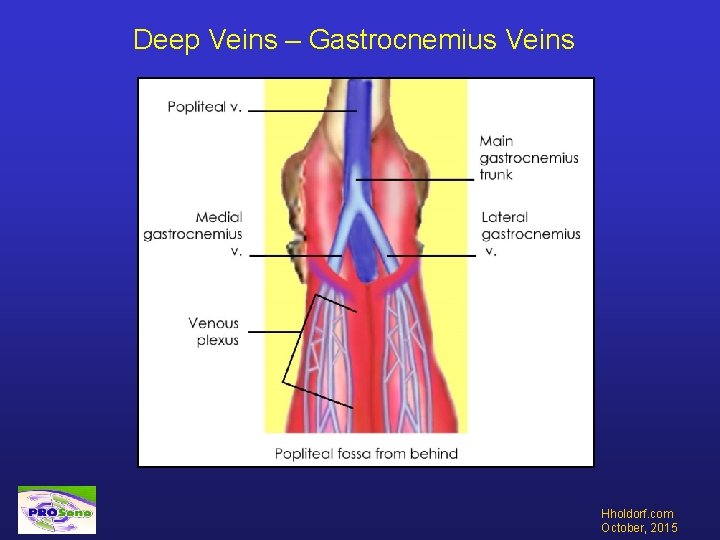 Deep Veins – Gastrocnemius Veins

Popliteal v.

Main gastrocnemius trunk

Medial gastrocnemius v.

Lateral gastrocnemius v.

Venous plexus

Popliteal fossa from behind

PROSono

Hholdorf.com
October, 2015